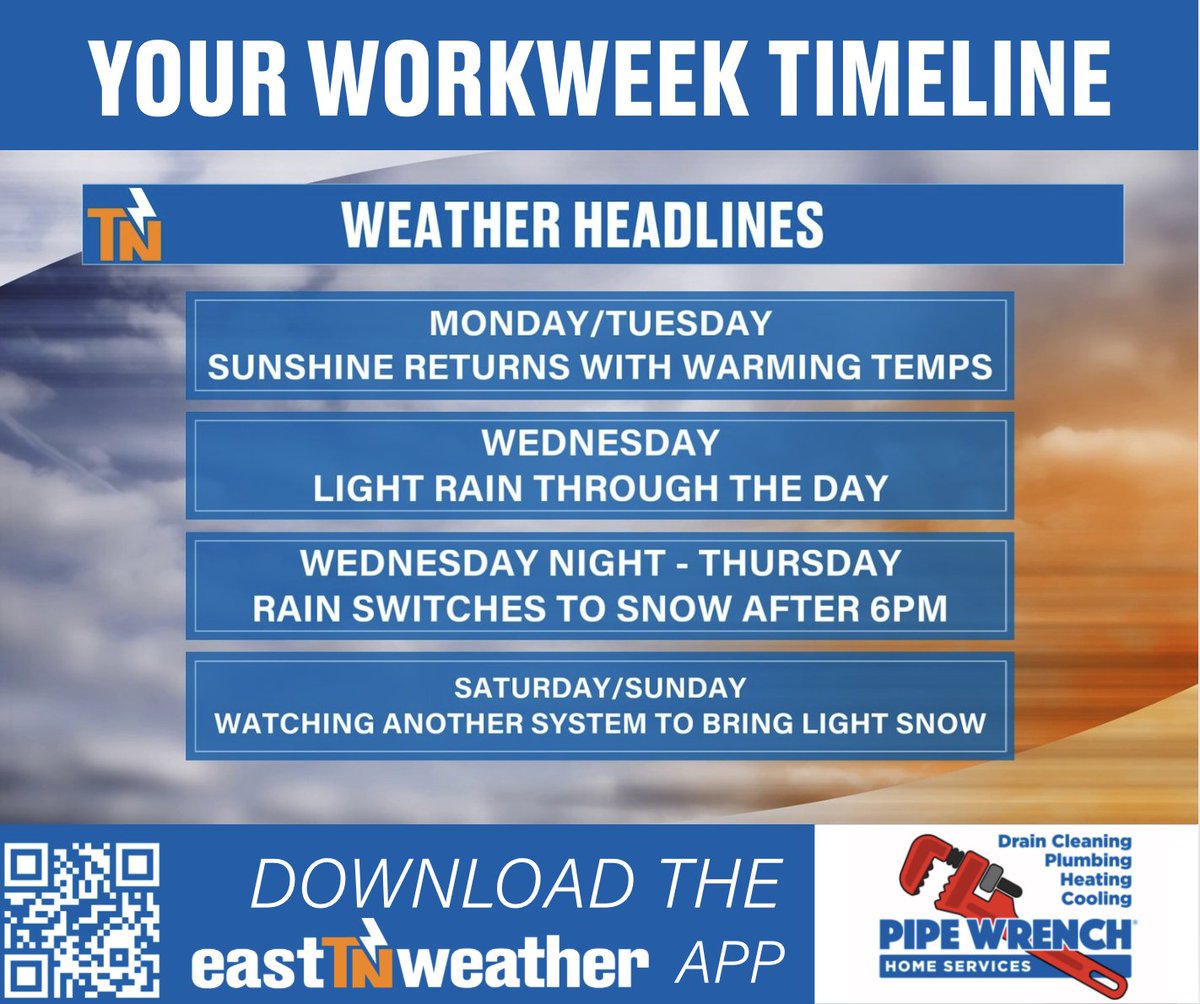 YOUR WORKWEEK TIMELINE

TN WEATHER HEADLINES

MONDAY/TUESDAY
SUNSHINE RETURNS WITH WARMING TEMPS

WEDNESDAY
LIGHT RAIN THROUGH THE DAY

WEDNESDAY NIGHT - THURSDAY
RAIN SWITCHES TO SNOW AFTER 6PM

SATURDAY/SUNDAY
WATCHING ANOTHER SYSTEM TO BRING LIGHT SNOW

DOWNLOAD THE
eastTNweather APP

Drain Cleaning
Plumbing
Heating
Cooling
PIPE WRENCH
HOME SERVICES